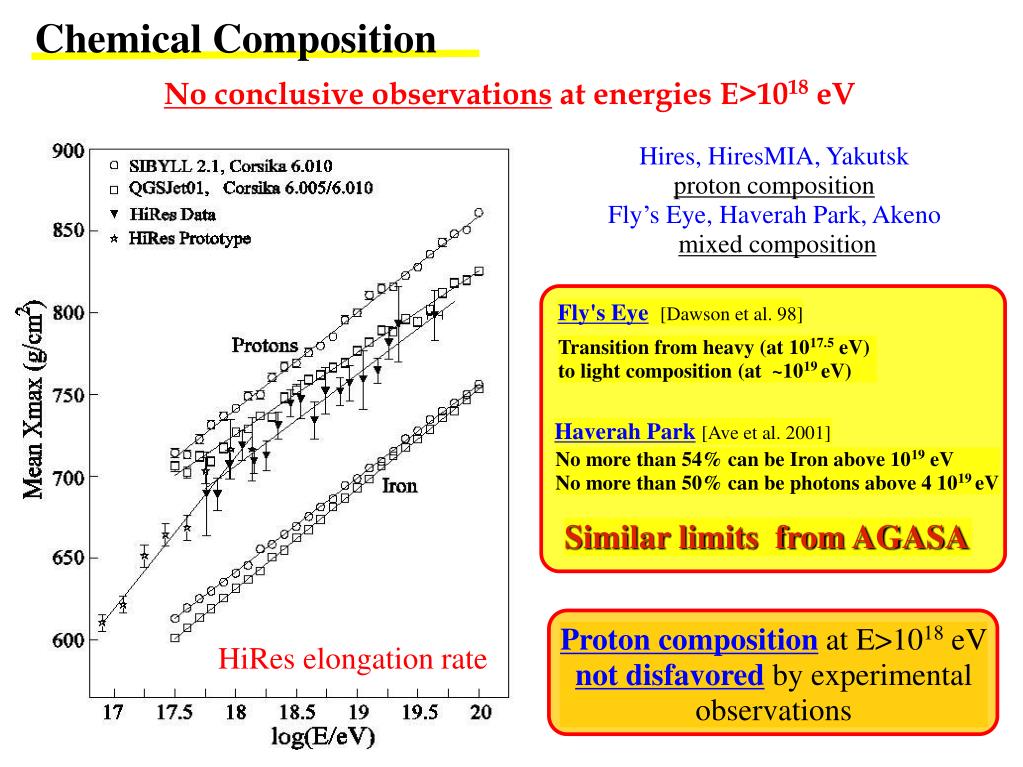 Chemical Composition

No conclusive observations at energies E>$10^{18}$ eV

900
850
800
750
700
650
600
Mean Xmax (g/cm$^2$)
SIBYLL 2.1, Corsika 6.010
QGSJet01, Corsika 6.005/6.010
HiRes Data
HiRes Prototype
Protons
Iron
HiRes elongation rate
17
17.5
18
18.5
19
19.5
20
log(E/eV)

Hires, HiresMIA, Yakutsk
proton composition
Fly's Eye, Haverah Park, Akeno
mixed composition

Fly's Eye [Dawson et al. 98]
Transition from heavy (at $10^{17.5}$ eV) to light composition (at ~$10^{19}$ eV)

Haverah Park [Ave et al. 2001]
No more than 54% can be Iron above $10^{19}$ eV
No more than 50% can be photons above 4 $10^{19}$ eV

Similar limits from AGASA

Proton composition at E>$10^{18}$ eV not disfavored by experimental observations